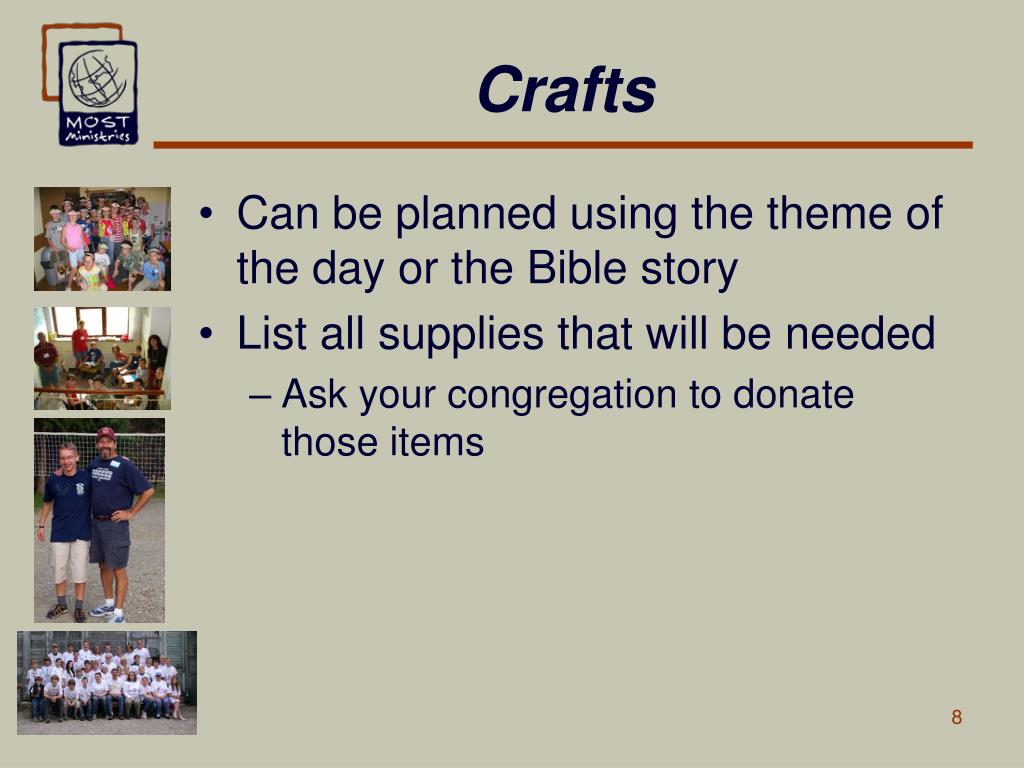 MOST Ministries

Crafts

• Can be planned using the theme of the day or the Bible story
• List all supplies that will be needed
– Ask your congregation to donate those items

8